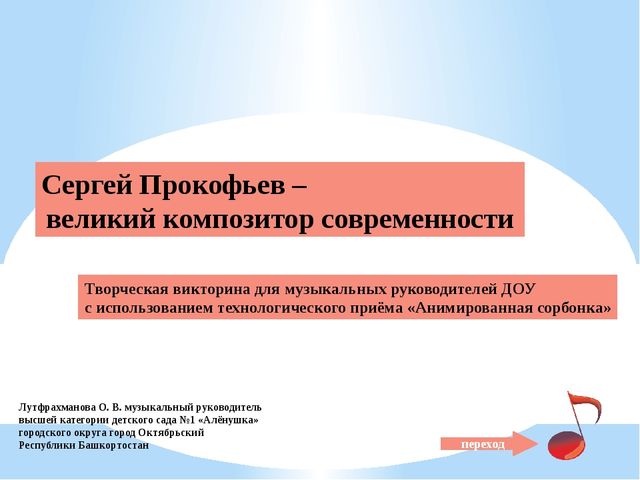 Сергей Прокофьев –
великий композитор современности

Творческая викторина для музыкальных руководителей ДОУ
с использованием технологического приёма «Анимированная сорбонка»

Лутфрахманова О. В. музыкальный руководитель
высшей категории детского сада №1 «Алёнушка»
городского округа город Октябрьский
Республики Башкортостан

переход